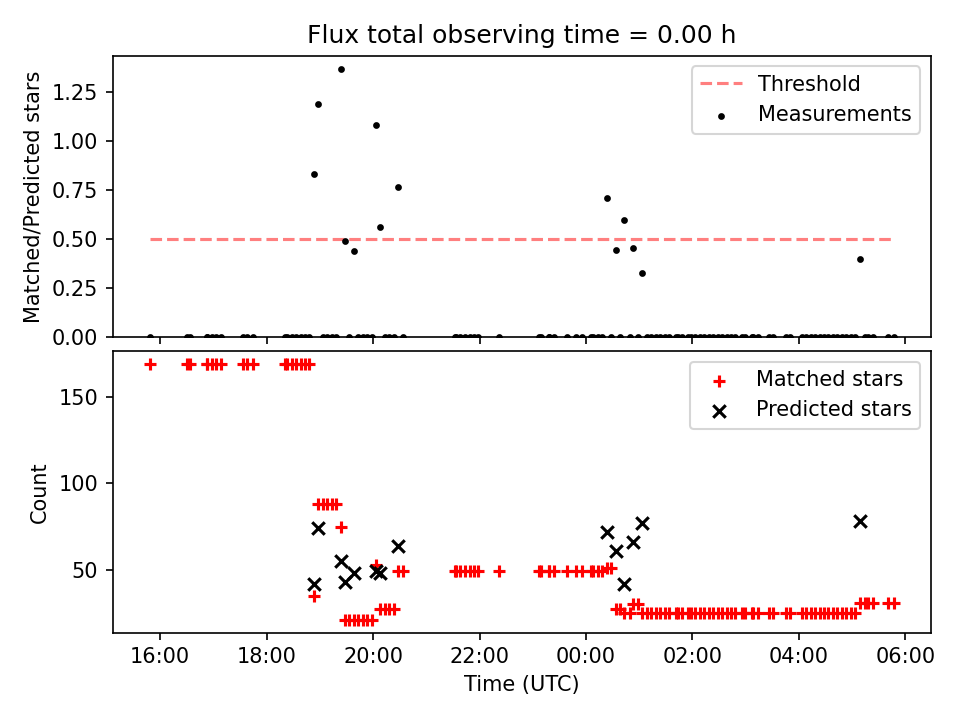 Flux total observing time = 0.00 h

Matched/Predicted stars

1.25
1.00
0.75
0.50
0.25
0.00

Threshold
Measurements

Count

150
100
50

Matched stars
Predicted stars

16:00 18:00 20:00 22:00 00:00 02:00 04:00 06:00

Time (UTC)